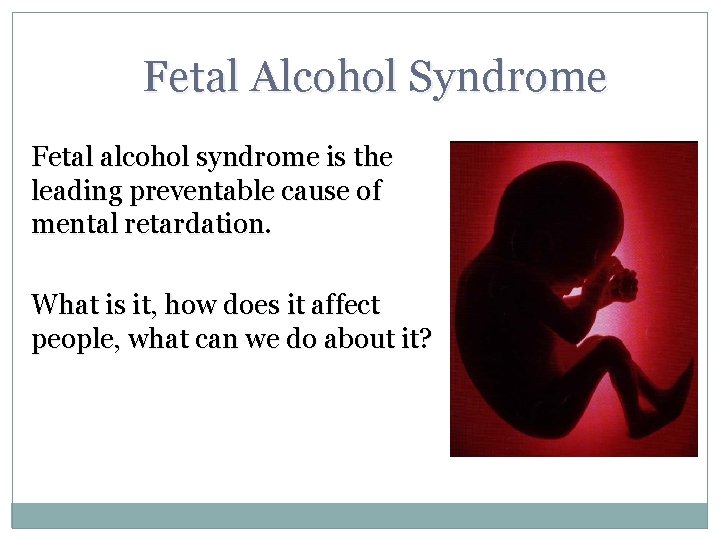 Fetal Alcohol Syndrome

Fetal alcohol syndrome is the leading preventable cause of mental retardation.

What is it, how does it affect people, what can we do about it?